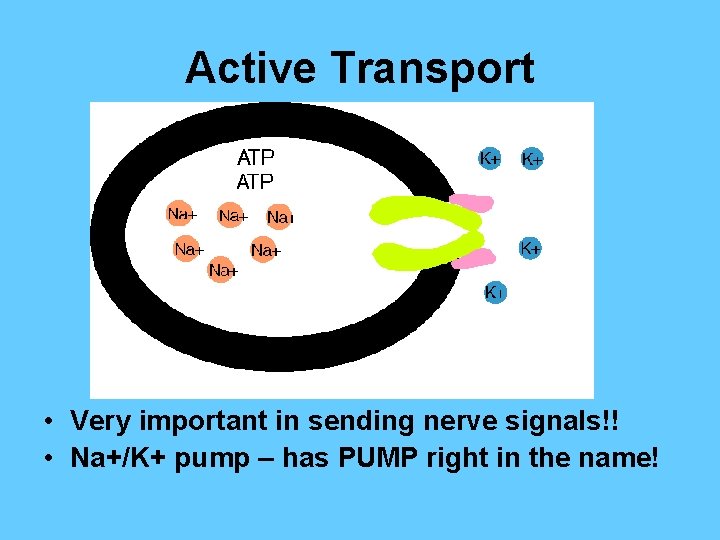 Active Transport

ATP
ATP

Na+ Na+ Na+
Na+ Na+
Na+

K+ K+
K+
K+

• Very important in sending nerve signals!!
• Na+/K+ pump – has PUMP right in the name!